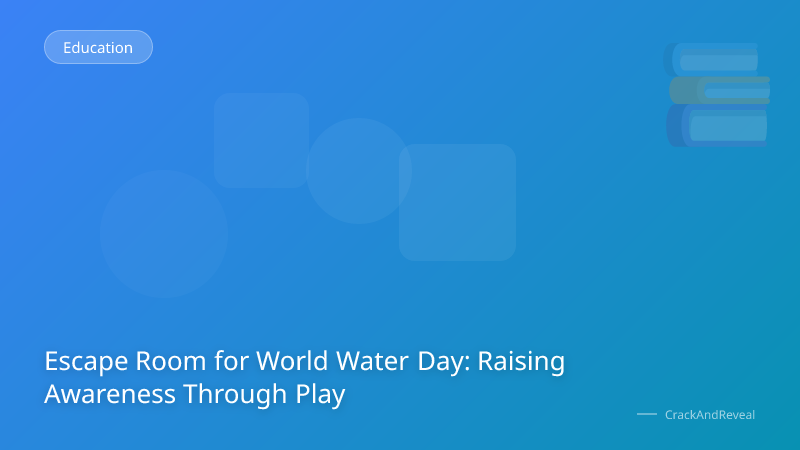 Education

Escape Room for World Water Day: Raising Awareness Through Play

CrackAndReveal